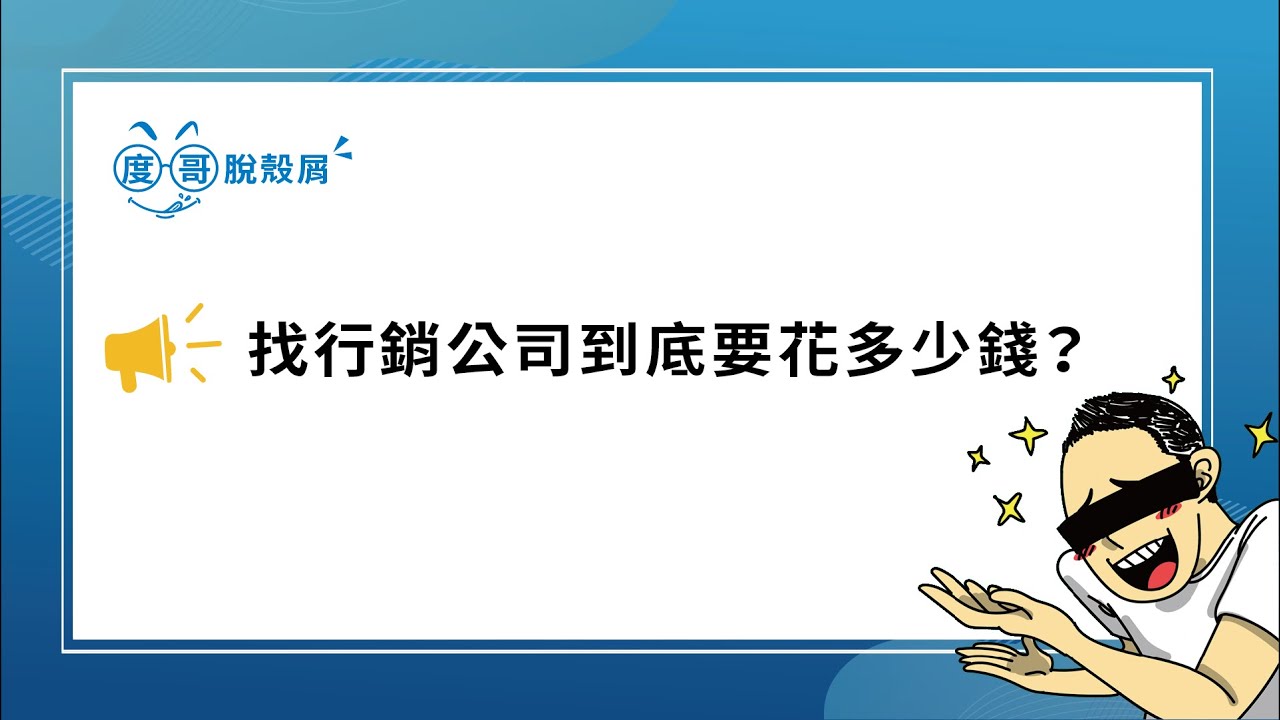 度哥脫殼屑

找行銷公司到底要花多少錢？